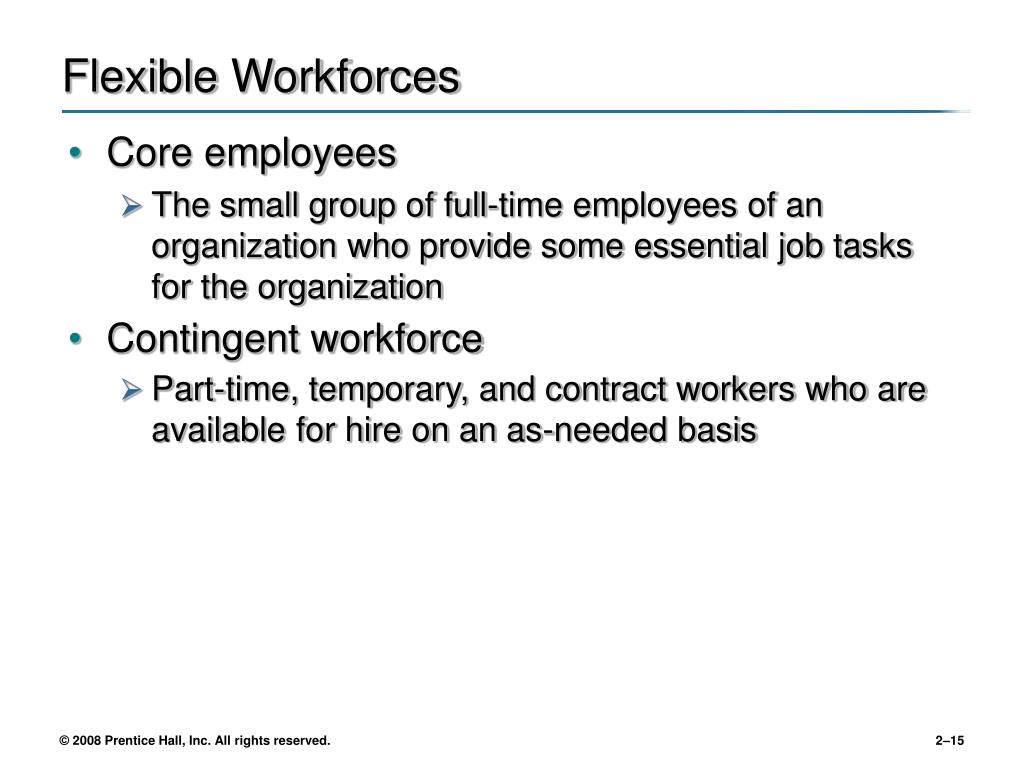 Flexible Workforces

• Core employees
 ➢ The small group of full-time employees of an organization who provide some essential job tasks for the organization
• Contingent workforce
 ➢ Part-time, temporary, and contract workers who are available for hire on an as-needed basis

© 2008 Prentice Hall, Inc. All rights reserved.

2–15